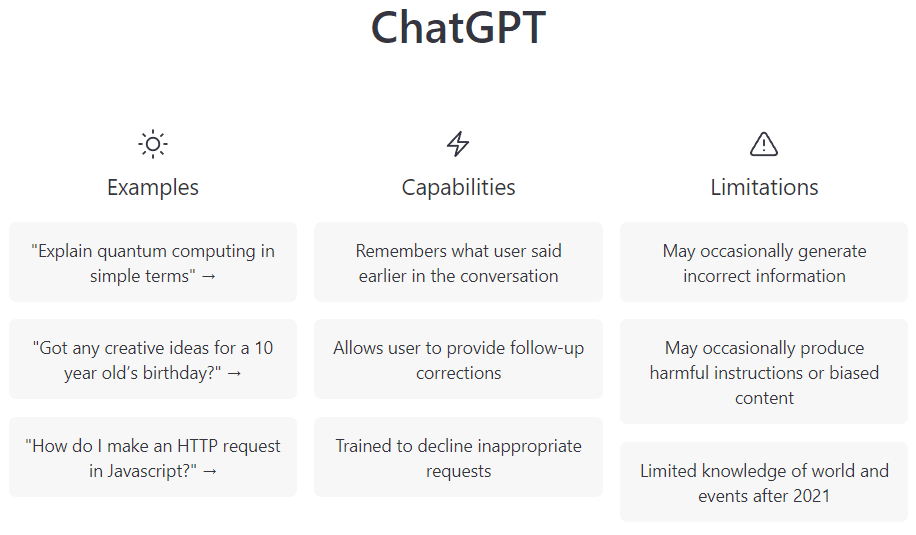 ChatGPT

Examples

"Explain quantum computing in simple terms" →

"Got any creative ideas for a 10 year old's birthday?" →

"How do I make an HTTP request in Javascript?" →

Capabilities

Remembers what user said earlier in the conversation

Allows user to provide follow-up corrections

Trained to decline inappropriate requests

Limitations

May occasionally generate incorrect information

May occasionally produce harmful instructions or biased content

Limited knowledge of world and events after 2021